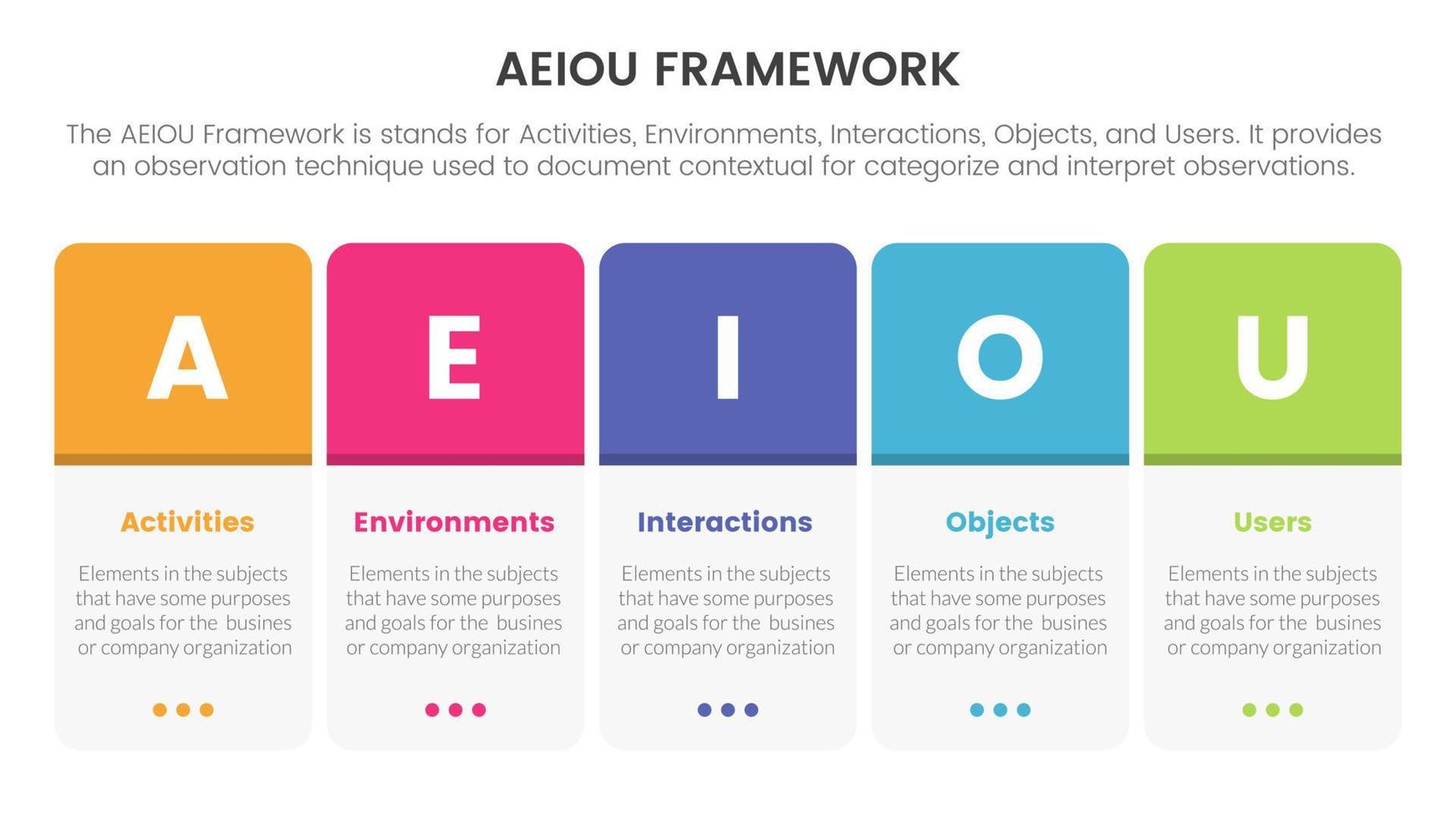 AEIOU FRAMEWORK

The AEIOU Framework is stands for Activities, Environments, Interactions, Objects, and Users. It provides an observation technique used to document contextual for categorize and interpret observations.

A

Activities

Elements in the subjects that have some purposes and goals for the busines or company organization

E

Environments

Elements in the subjects that have some purposes and goals for the busines or company organization

I

Interactions

Elements in the subjects that have some purposes and goals for the busines or company organization

O

Objects

Elements in the subjects that have some purposes and goals for the busines or company organization

U

Users

Elements in the subjects that have some purposes and goals for the busines or company organization